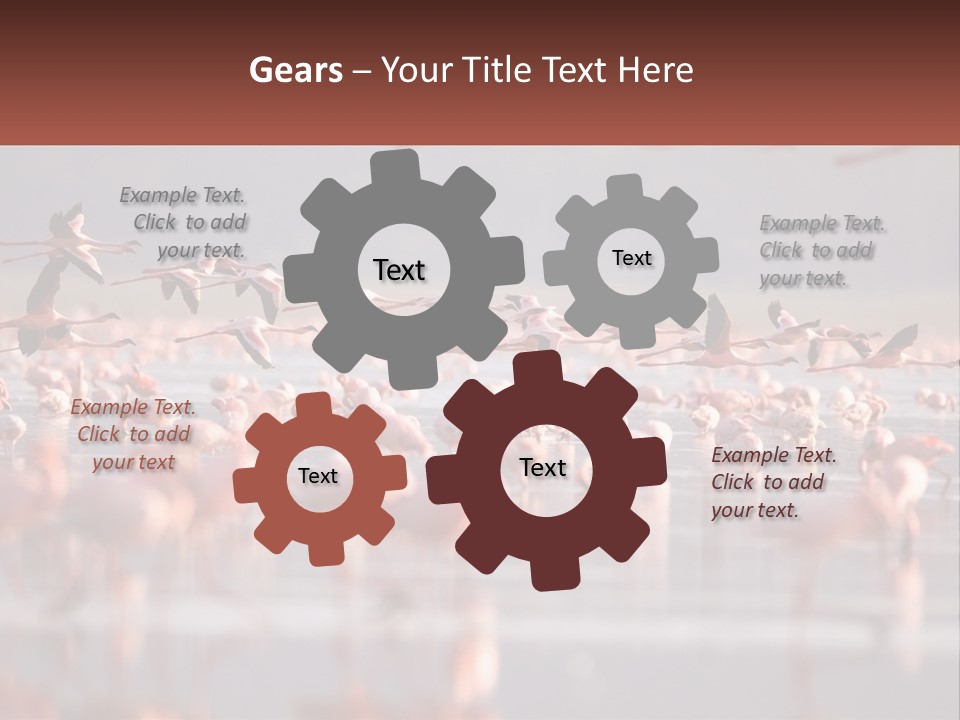 Gears – Your Title Text Here

Example Text. Click to add your text.

Text

Text

Example Text. Click to add your text.

Example Text. Click to add your text

Text

Text

Example Text. Click to add your text.